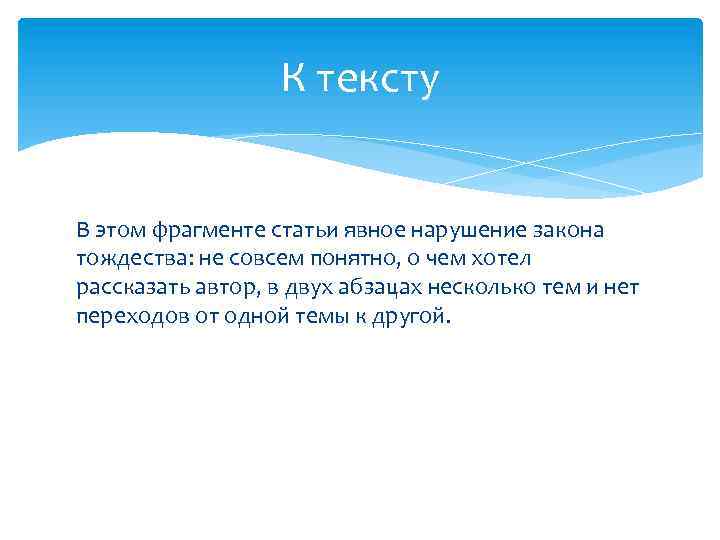 К тексту

В этом фрагменте статьи явное нарушение закона тождества: не совсем понятно, о чем хотел рассказать автор, в двух абзацах несколько тем и нет переходов от одной темы к другой.